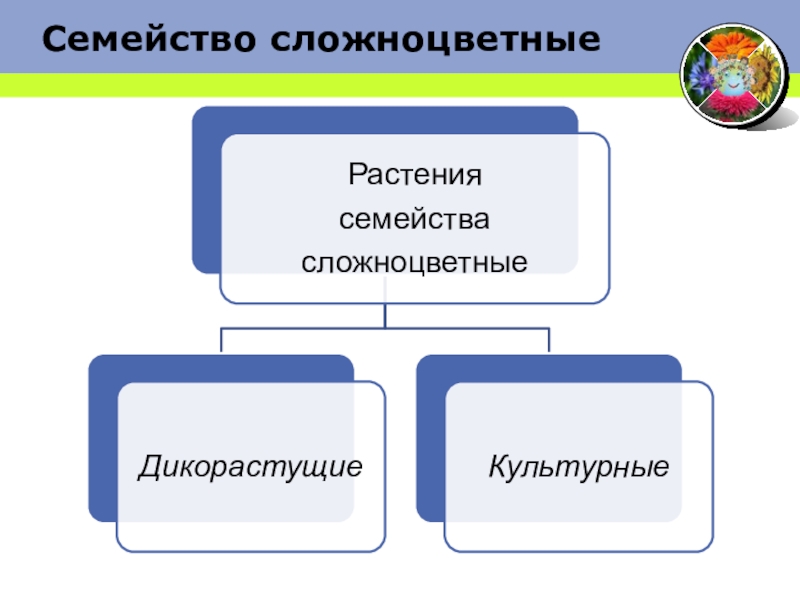 Семейство сложноцветные

Растения семейства сложноцветные

Дикорастущие

Культурные